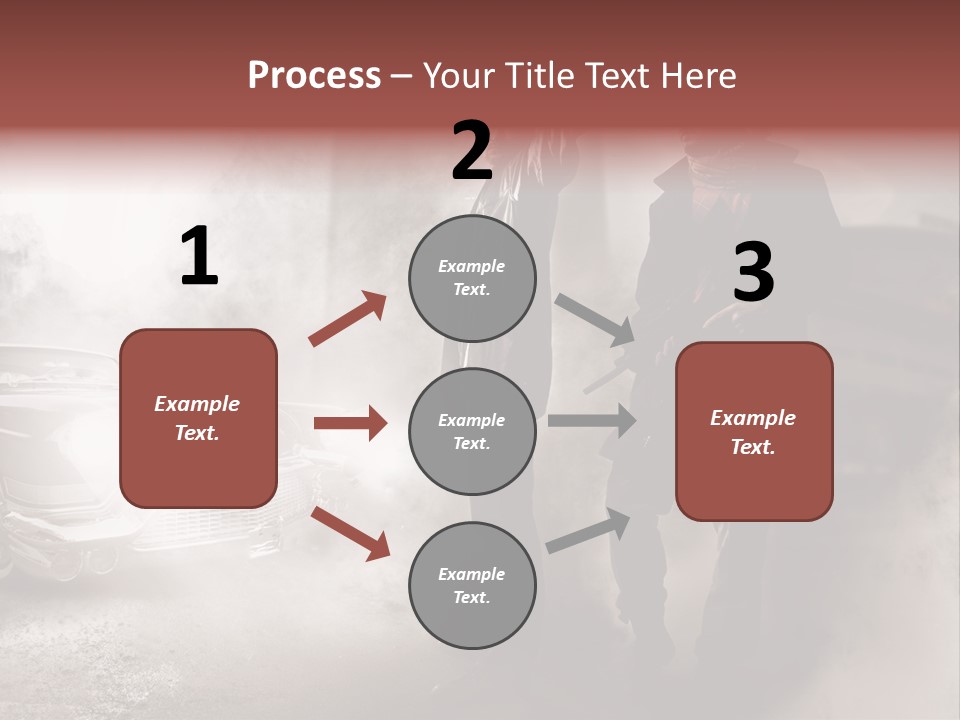 Process – Your Title Text Here

1

Example Text.

2

Example Text.

Example Text.

Example Text.

3

Example Text.